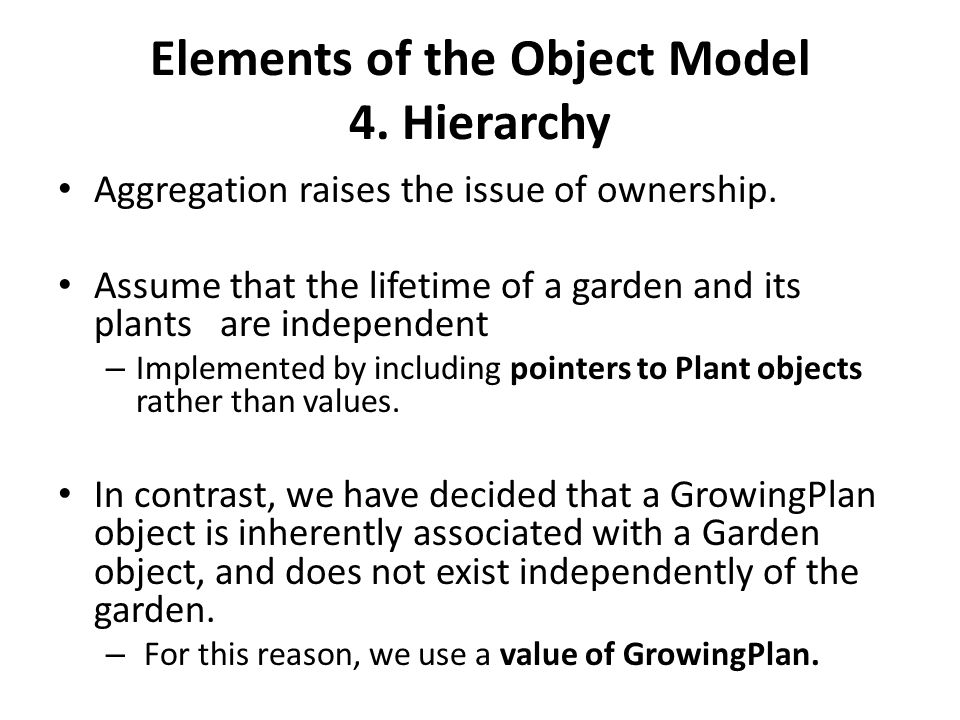 Elements of the Object Model
4. Hierarchy

• Aggregation raises the issue of ownership.

• Assume that the lifetime of a garden and its plants are independent
– Implemented by including pointers to Plant objects rather than values.

• In contrast, we have decided that a GrowingPlan object is inherently associated with a Garden object, and does not exist independently of the garden.
– For this reason, we use a value of GrowingPlan.